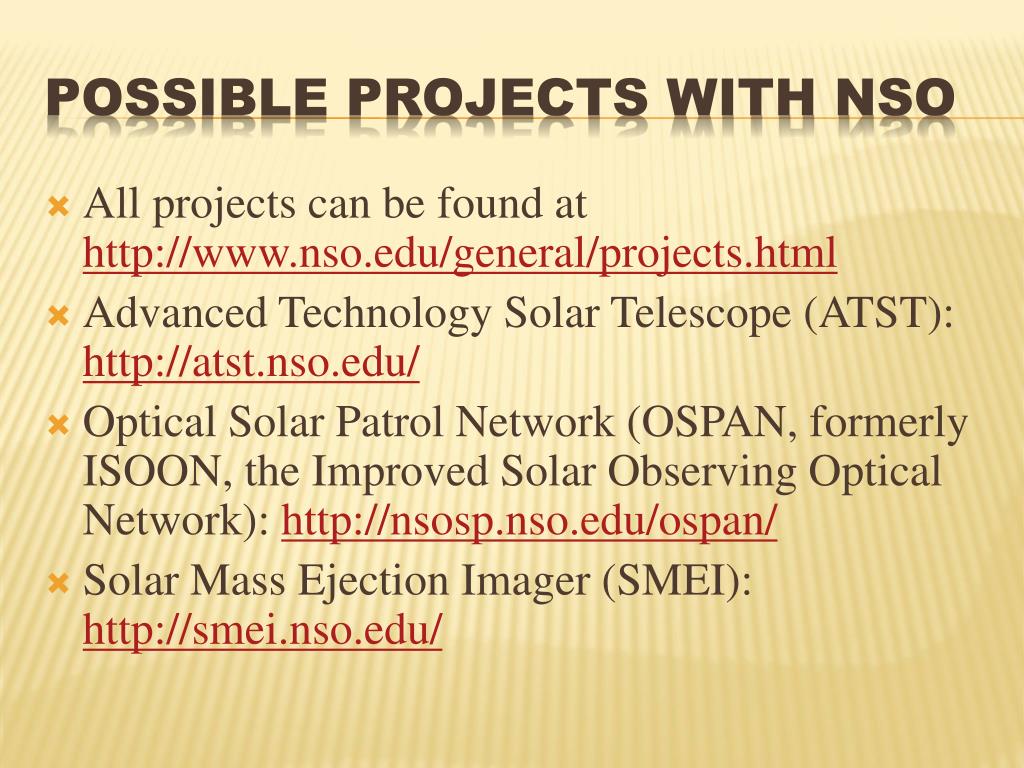 POSSIBLE PROJECTS WITH NSO

All projects can be found at http://www.nso.edu/general/projects.html

Advanced Technology Solar Telescope (ATST): http://atst.nso.edu/

Optical Solar Patrol Network (OSPAN, formerly ISOON, the Improved Solar Observing Optical Network): http://nsosp.nso.edu/ospan/

Solar Mass Ejection Imager (SMEI): http://smei.nso.edu/